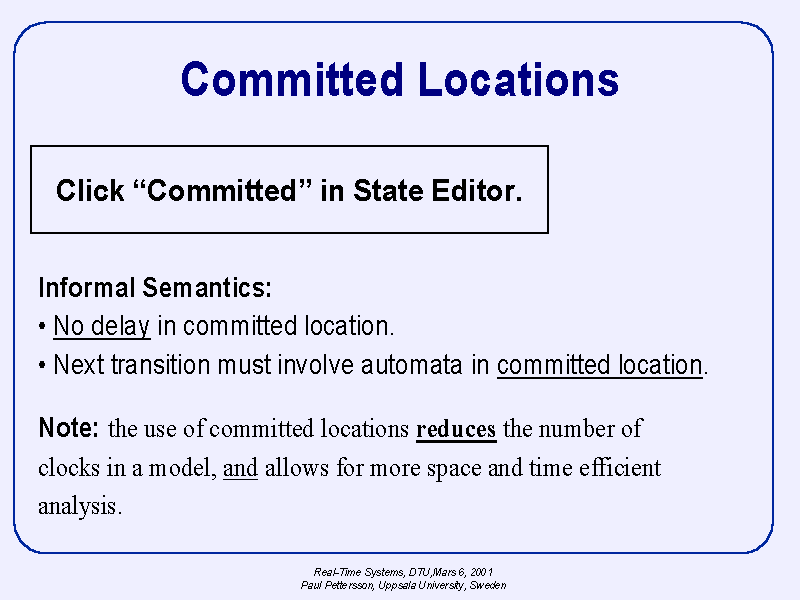 Committed Locations

Click “Committed” in State Editor.

Informal Semantics:
• No delay in committed location.
• Next transition must involve automata in committed location.

Note: the use of committed locations reduces the number of clocks in a model, and allows for more space and time efficient analysis.

Real-Time Systems, DTU,Mars 6, 2001
Paul Pettersson, Uppsala University, Sweden